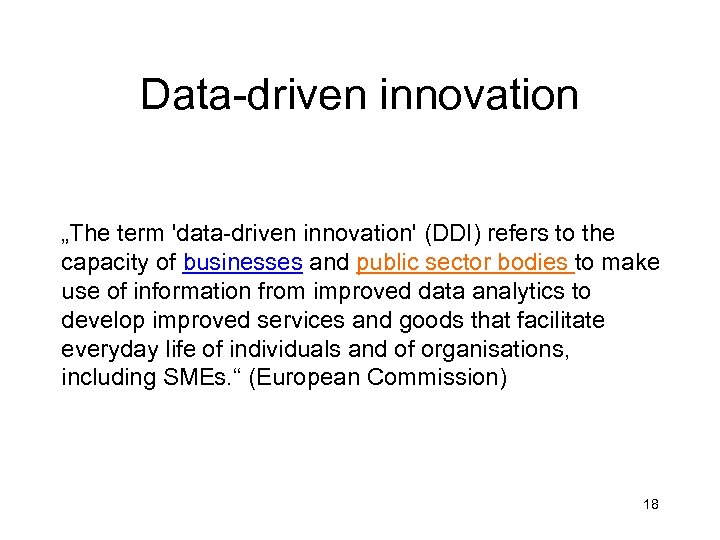 Data-driven innovation

„The term 'data-driven innovation' (DDI) refers to the capacity of businesses and public sector bodies to make use of information from improved data analytics to develop improved services and goods that facilitate everyday life of individuals and of organisations, including SMEs.“ (European Commission)

18